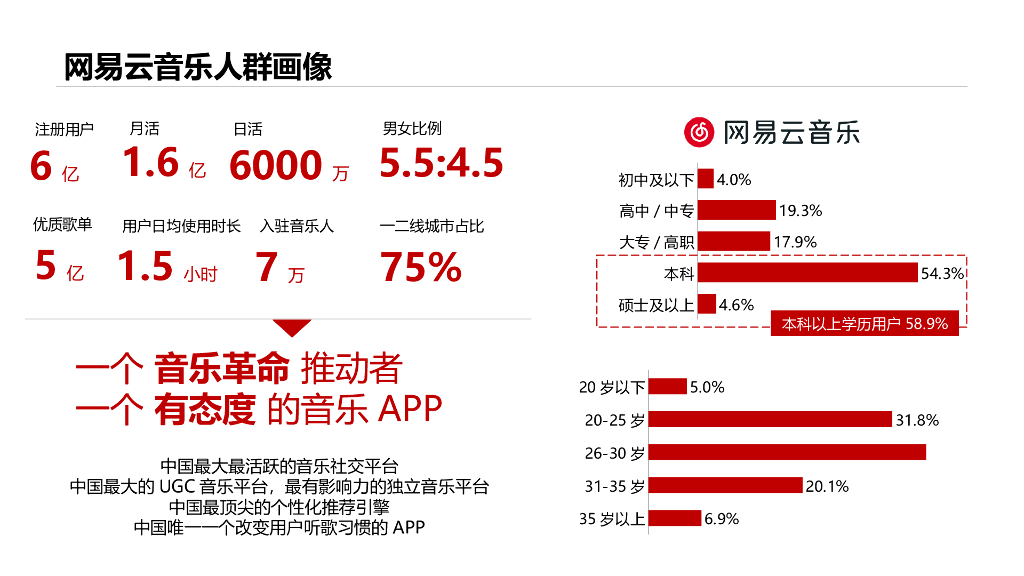 网易云音乐人群画像

注册用户
6 亿

月活
1.6 亿

日活
6000 万

男女比例
5.5:4.5

优质歌单
5 亿

用户日均使用时长
1.5 小时

入驻音乐人
7 万

一二线城市占比
75%

一个 音乐革命 推动者
一个 有态度 的音乐 APP

中国最大最活跃的音乐社交平台
中国最大的 UGC 音乐平台，最有影响力的独立音乐平台
中国最顶尖的个性化推荐引擎
中国唯一一个改变用户听歌习惯的 APP

网易云音乐

初中及以下 4.0%
高中 / 中专 19.3%
大专 / 高职 17.9%
本科 54.3%
硕士及以上 4.6%
本科以上学历用户 58.9%

20 岁以下 5.0%
20-25 岁 31.8%
26-30 岁
31-35 岁 20.1%
35 岁以上 6.9%